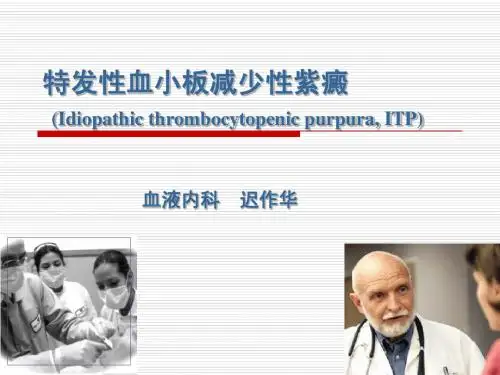 特发性血小板减少性紫癜

(Idiopathic thrombocytopenic purpura, ITP)

血液内科　迟作华